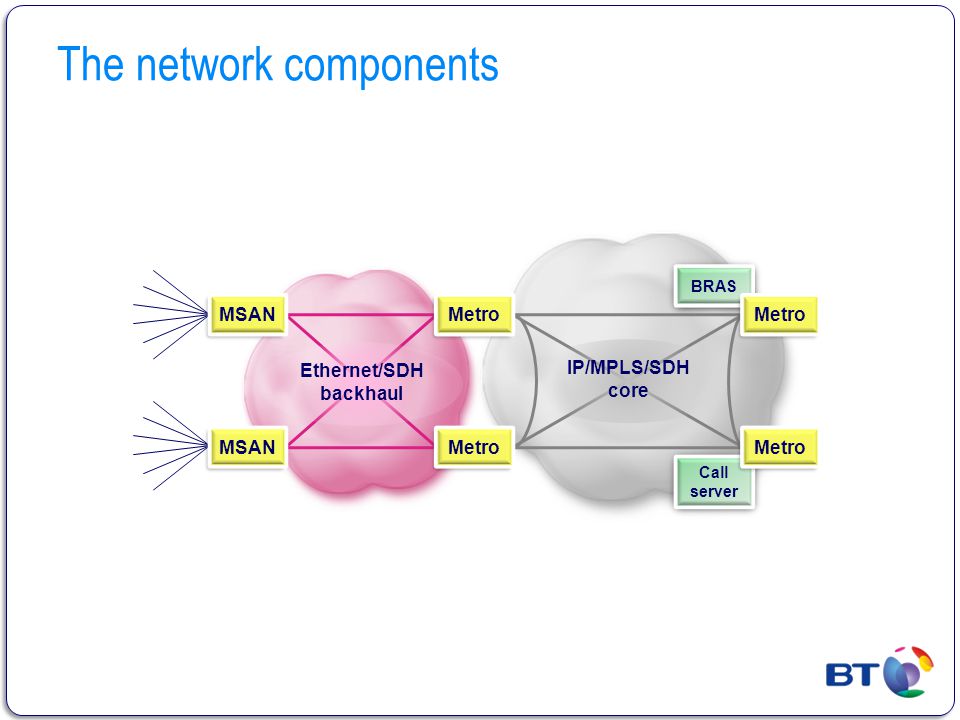 The network components

MSAN
MSAN
Ethernet/SDH backhaul
Metro
Metro
IP/MPLS/SDH core
BRAS
Metro
Metro
Call server

BT